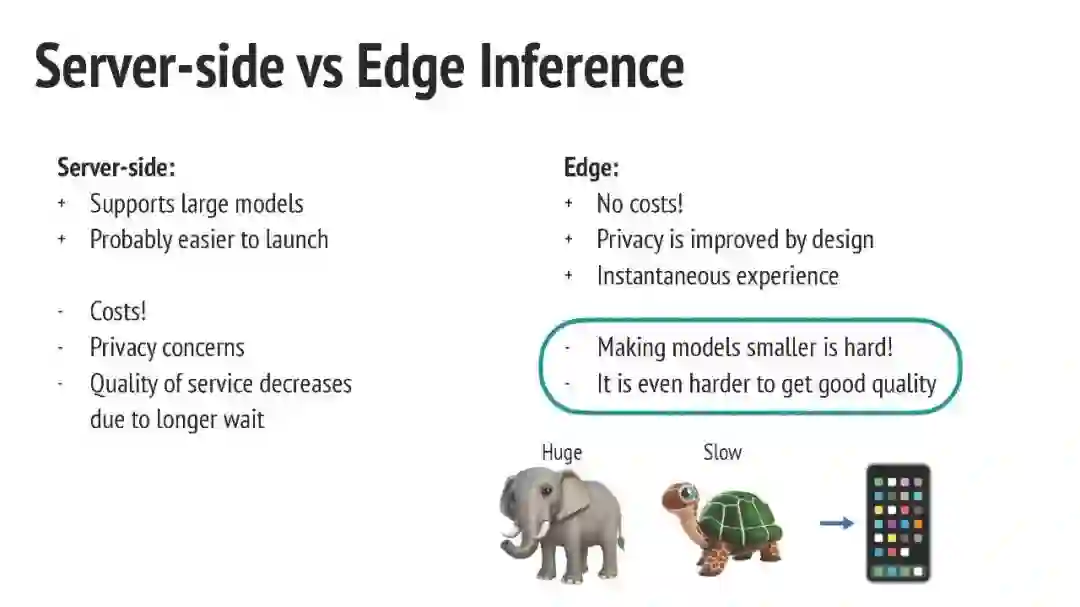 Server-side vs Edge Inference

Server-side:
+ Supports large models
+ Probably easier to launch

- Costs!
- Privacy concerns
- Quality of service decreases due to longer wait

Edge:
+ No costs!
+ Privacy is improved by design
+ Instantaneous experience

- Making models smaller is hard!
- It is even harder to get good quality

Huge

Slow